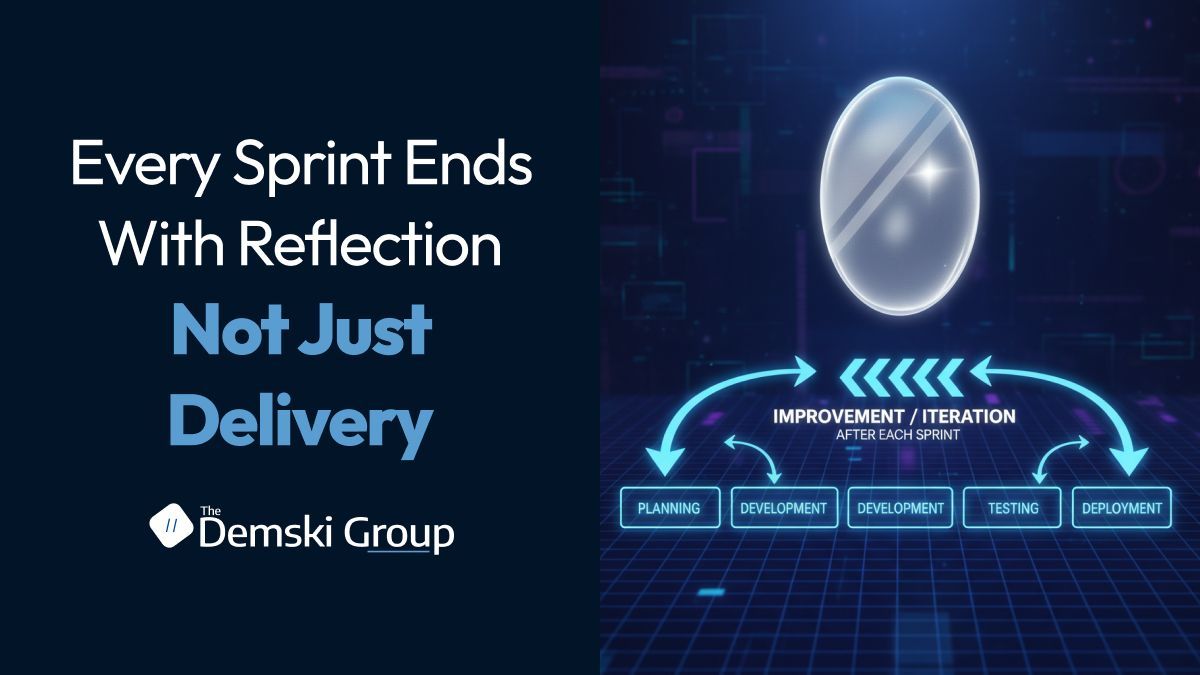 Every Sprint Ends With Reflection

Not Just Delivery

// The Demski Group

IMPROVEMENT / ITERATION
AFTER EACH SPRINT

PLANNING

DEVELOPMENT

DEVELOPMENT

TESTING

DEPLOYMENT